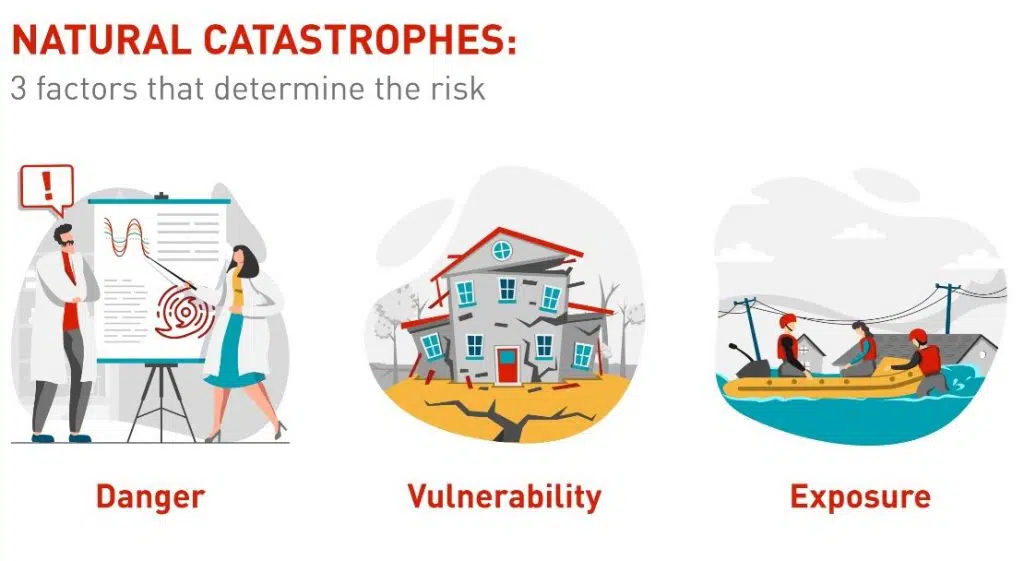 NATURAL CATASTROPHES:
3 factors that determine the risk

!

Danger

Vulnerability

Exposure